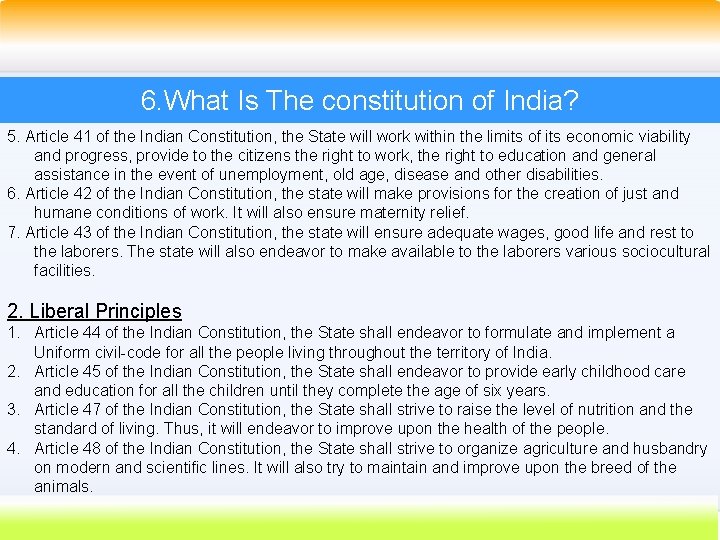 6.What Is The constitution of India?

5. Article 41 of the Indian Constitution, the State will work within the limits of its economic viability and progress, provide to the citizens the right to work, the right to education and general assistance in the event of unemployment, old age, disease and other disabilities.
6. Article 42 of the Indian Constitution, the state will make provisions for the creation of just and humane conditions of work. It will also ensure maternity relief.
7. Article 43 of the Indian Constitution, the state will ensure adequate wages, good life and rest to the laborers. The state will also endeavor to make available to the laborers various sociocultural facilities.

2. Liberal Principles
1. Article 44 of the Indian Constitution, the State shall endeavor to formulate and implement a Uniform civil-code for all the people living throughout the territory of India.
2. Article 45 of the Indian Constitution, the State shall endeavor to provide early childhood care and education for all the children until they complete the age of six years.
3. Article 47 of the Indian Constitution, the State shall strive to raise the level of nutrition and the standard of living. Thus, it will endeavor to improve upon the health of the people.
4. Article 48 of the Indian Constitution, the State shall strive to organize agriculture and husbandry on modern and scientific lines. It will also try to maintain and improve upon the breed of the animals.